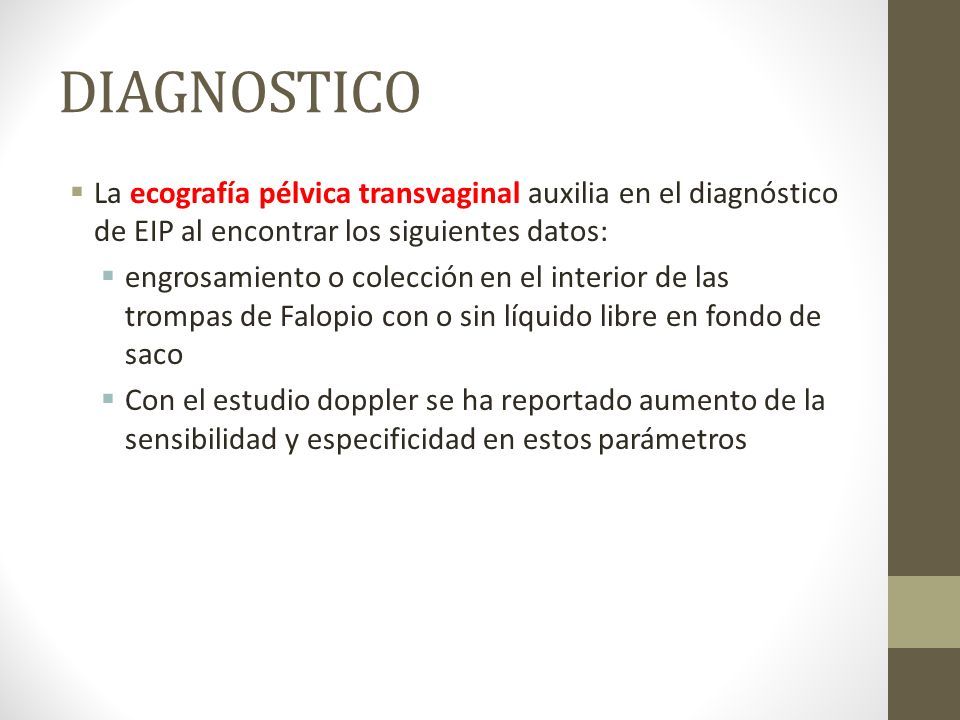 DIAGNOSTICO

La ecografía pélvica transvaginal auxilia en el diagnóstico de EIP al encontrar los siguientes datos:

engrosamiento o colección en el interior de las trompas de Falopio con o sin líquido libre en fondo de saco

Con el estudio doppler se ha reportado aumento de la sensibilidad y especificidad en estos parámetros